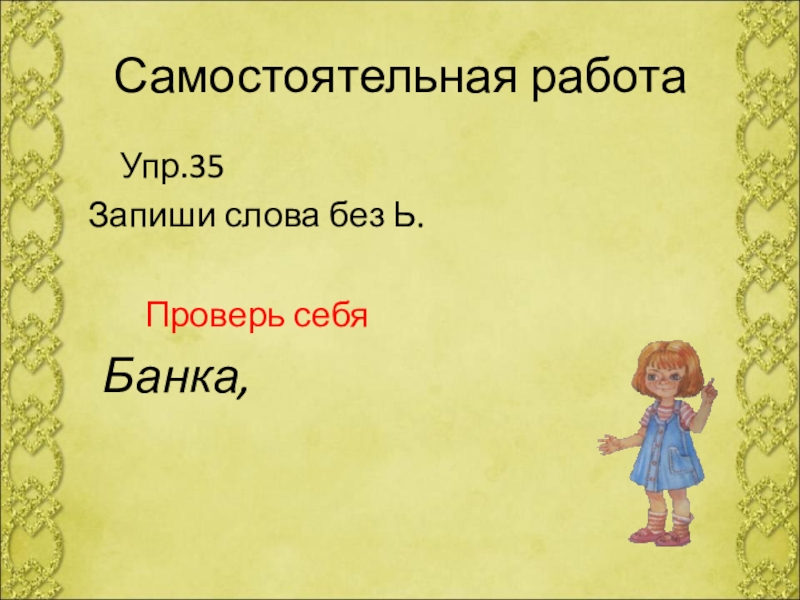 Самостоятельная работа

Упр.35

Запиши слова без Ь.

Проверь себя

Банка,